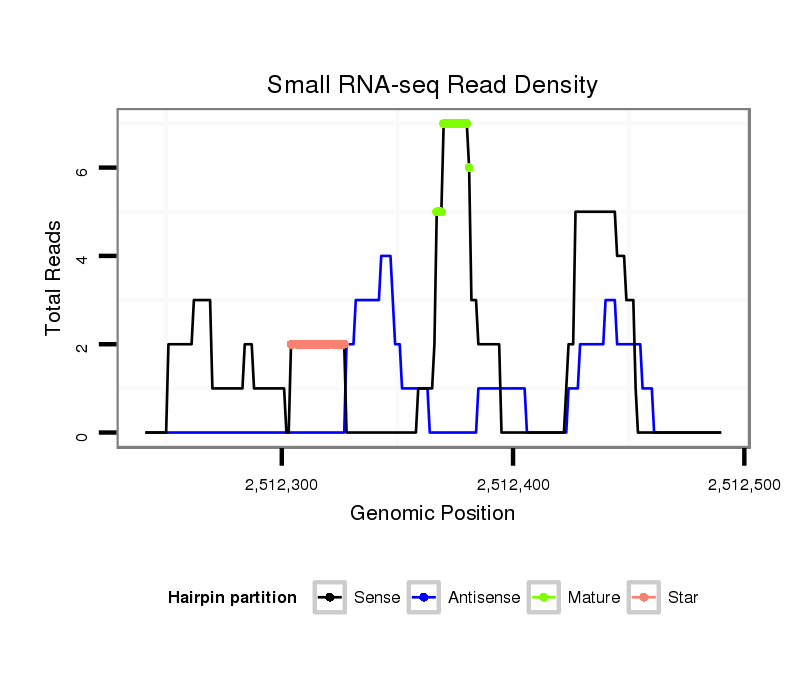 Small RNA-seq Read Density

Total Reads

0
2
4
6

2,512,300
2,512,400
2,512,500

Genomic Position

Hairpin partition
Sense
Antisense
Mature
Star